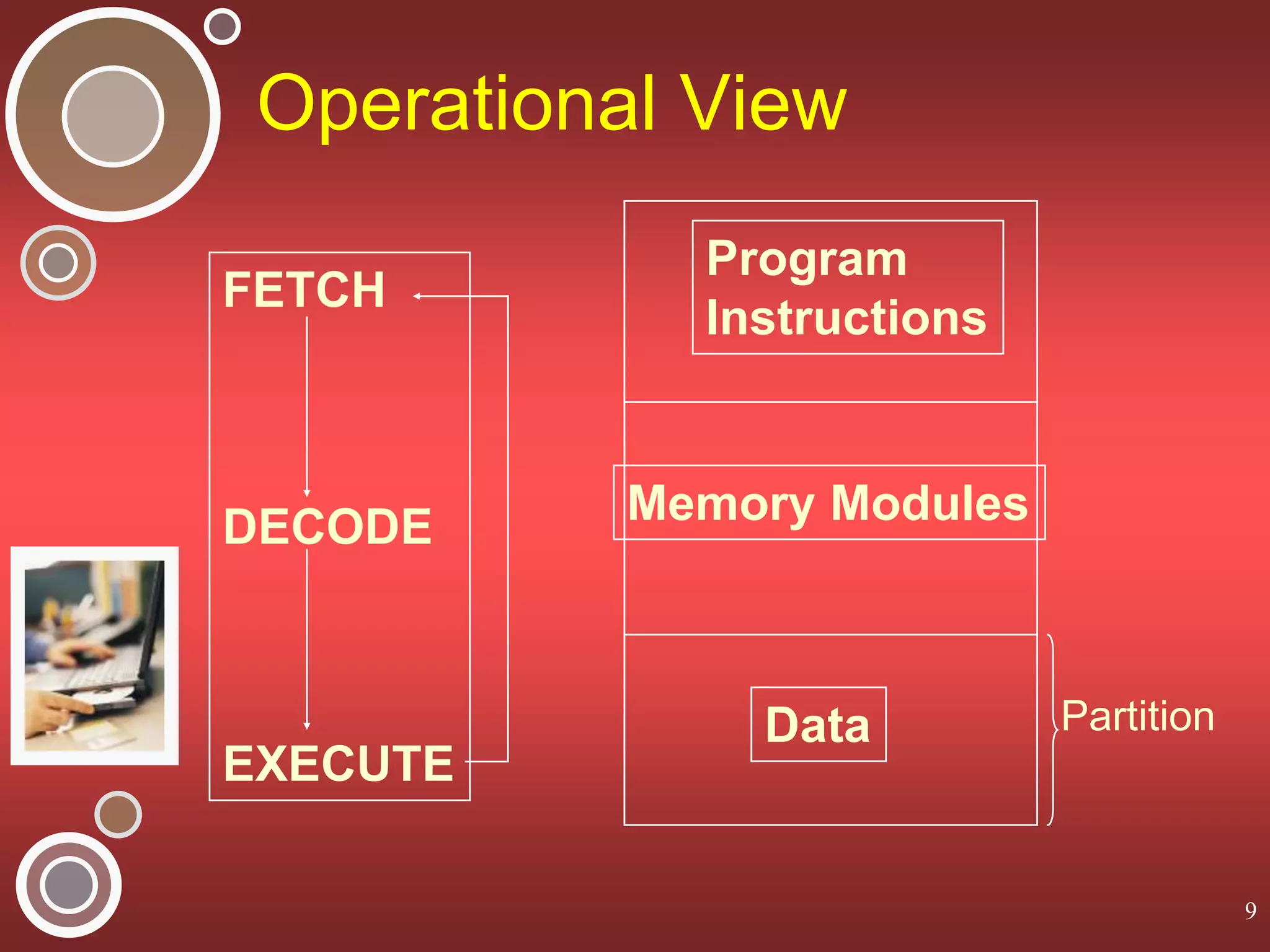 Operational View

FETCH

DECODE

EXECUTE

Program Instructions

Memory Modules

Data

Partition

9